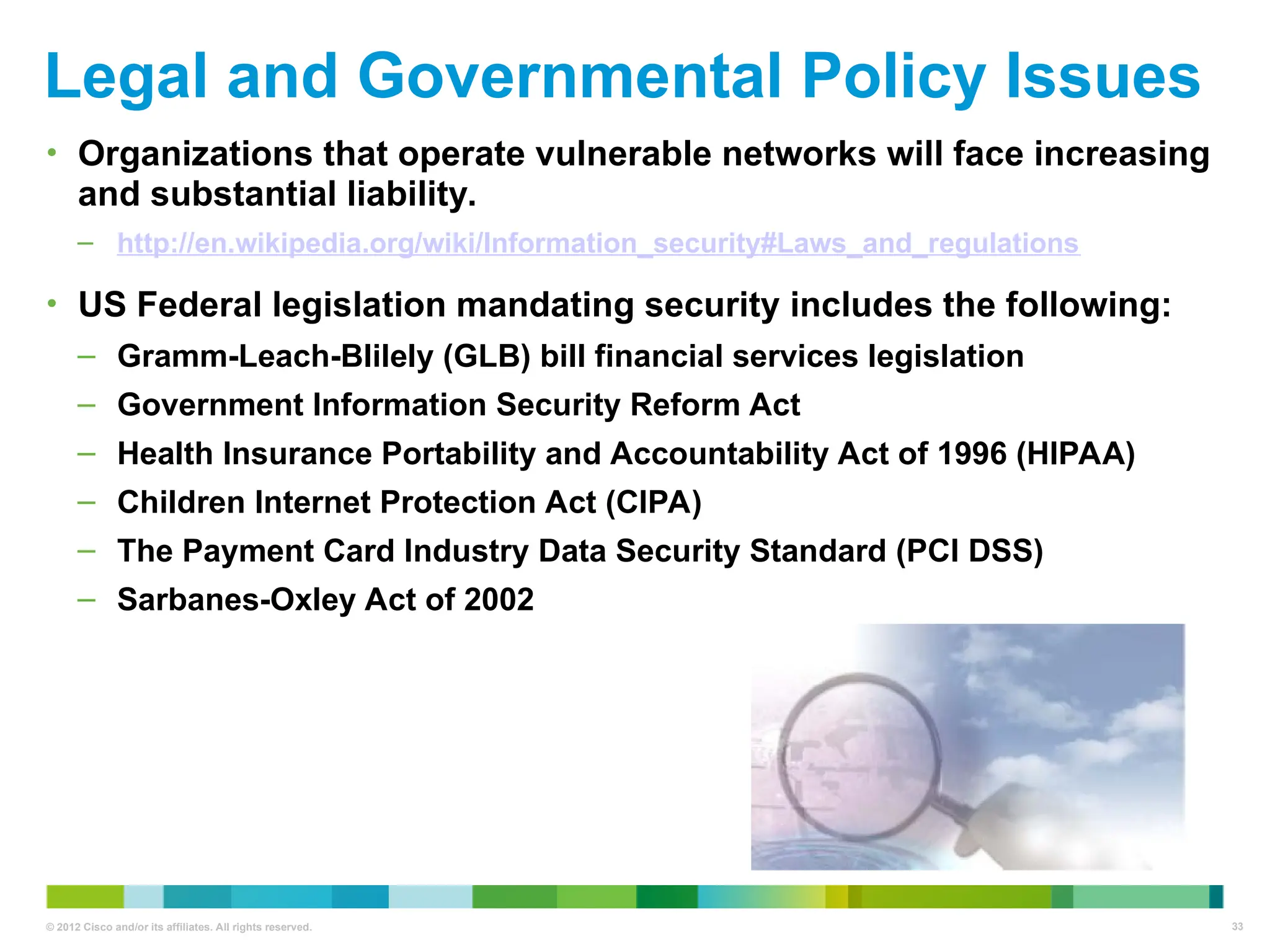 Legal and Governmental Policy Issues

• Organizations that operate vulnerable networks will face increasing and substantial liability.

– http://en.wikipedia.org/wiki/Information_security#Laws_and_regulations

• US Federal legislation mandating security includes the following:

– Gramm-Leach-Blilely (GLB) bill financial services legislation

– Government Information Security Reform Act

– Health Insurance Portability and Accountability Act of 1996 (HIPAA)

– Children Internet Protection Act (CIPA)

– The Payment Card Industry Data Security Standard (PCI DSS)

– Sarbanes-Oxley Act of 2002

© 2012 Cisco and/or its affiliates. All rights reserved.

33